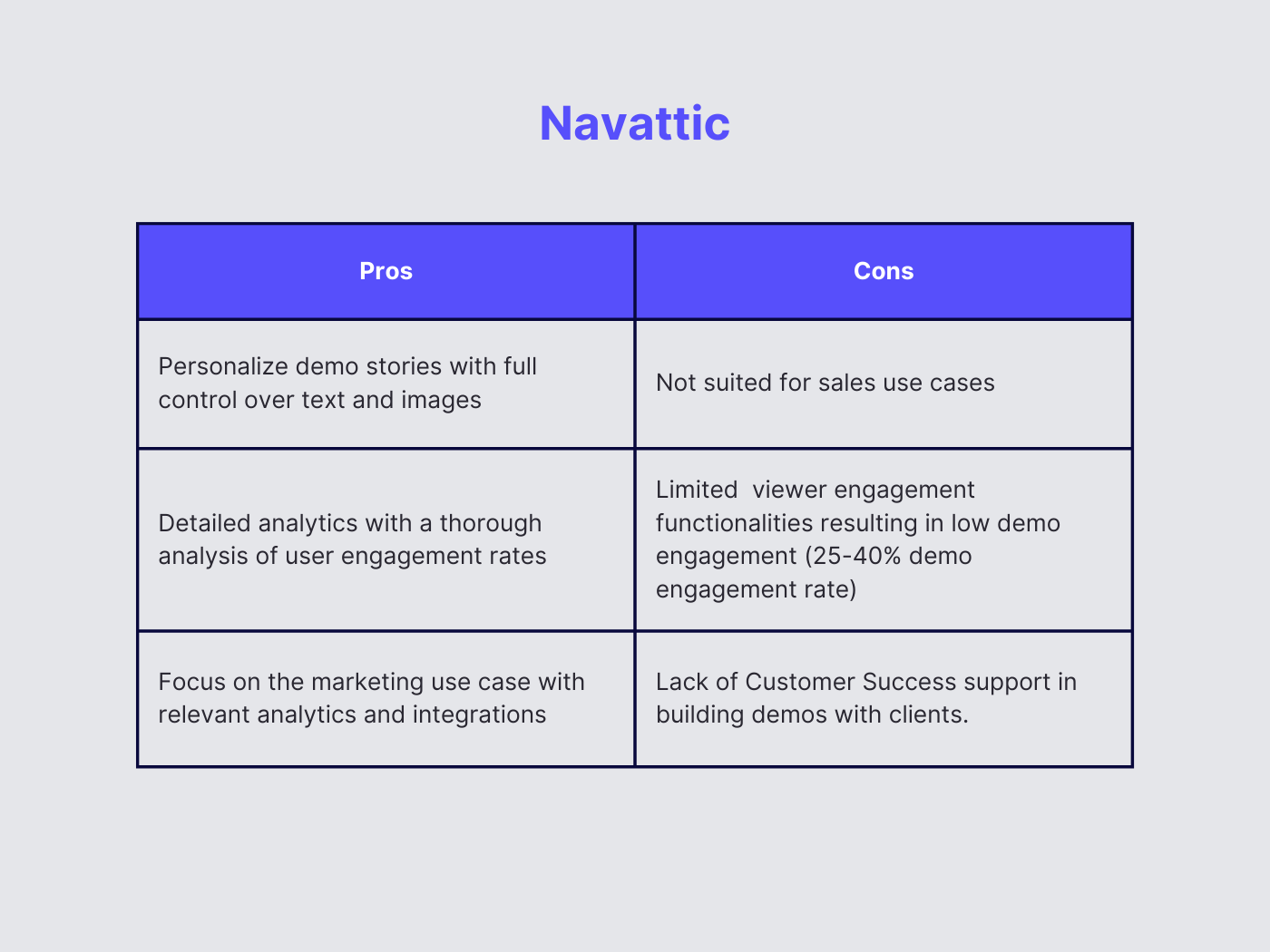 Navattic

| Pros | Cons |
|---|---|
| Personalize demo stories with full control over text and images | Not suited for sales use cases |
| Detailed analytics with a thorough analysis of user engagement rates | Limited  viewer engagement functionalities resulting in low demo engagement (25-40% demo engagement rate) |
| Focus on the marketing use case with relevant analytics and integrations | Lack of Customer Success support in building demos with clients. |